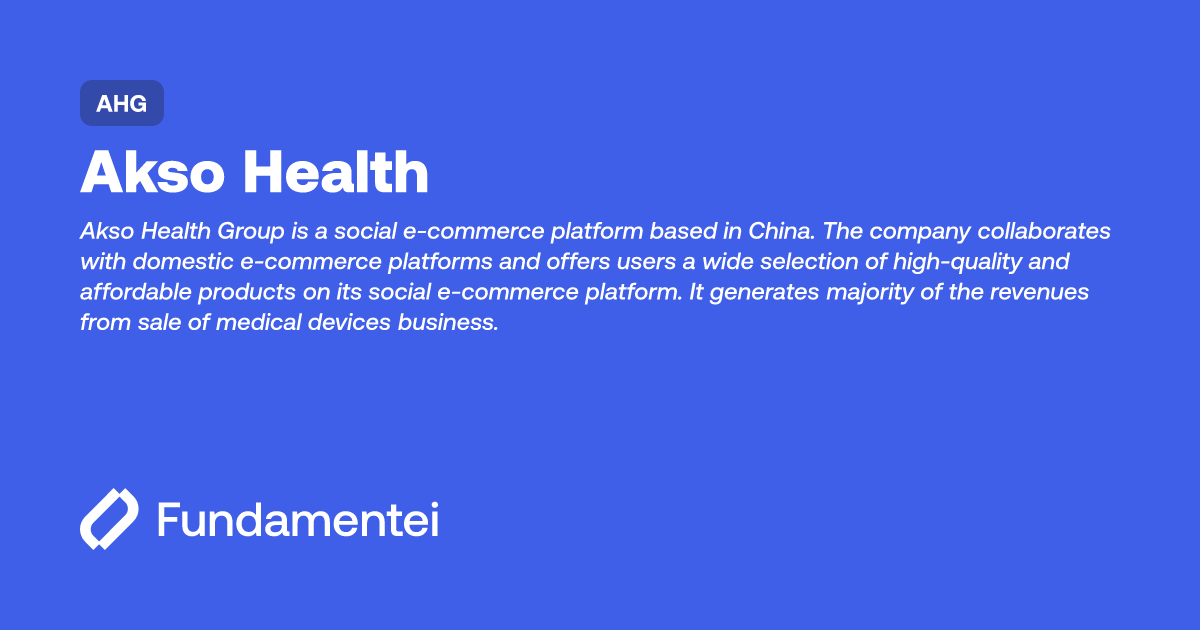 AHG

Akso Health

Akso Health Group is a social e-commerce platform based in China. The company collaborates with domestic e-commerce platforms and offers users a wide selection of high-quality and affordable products on its social e-commerce platform. It generates majority of the revenues from sale of medical devices business.

Fundamentei